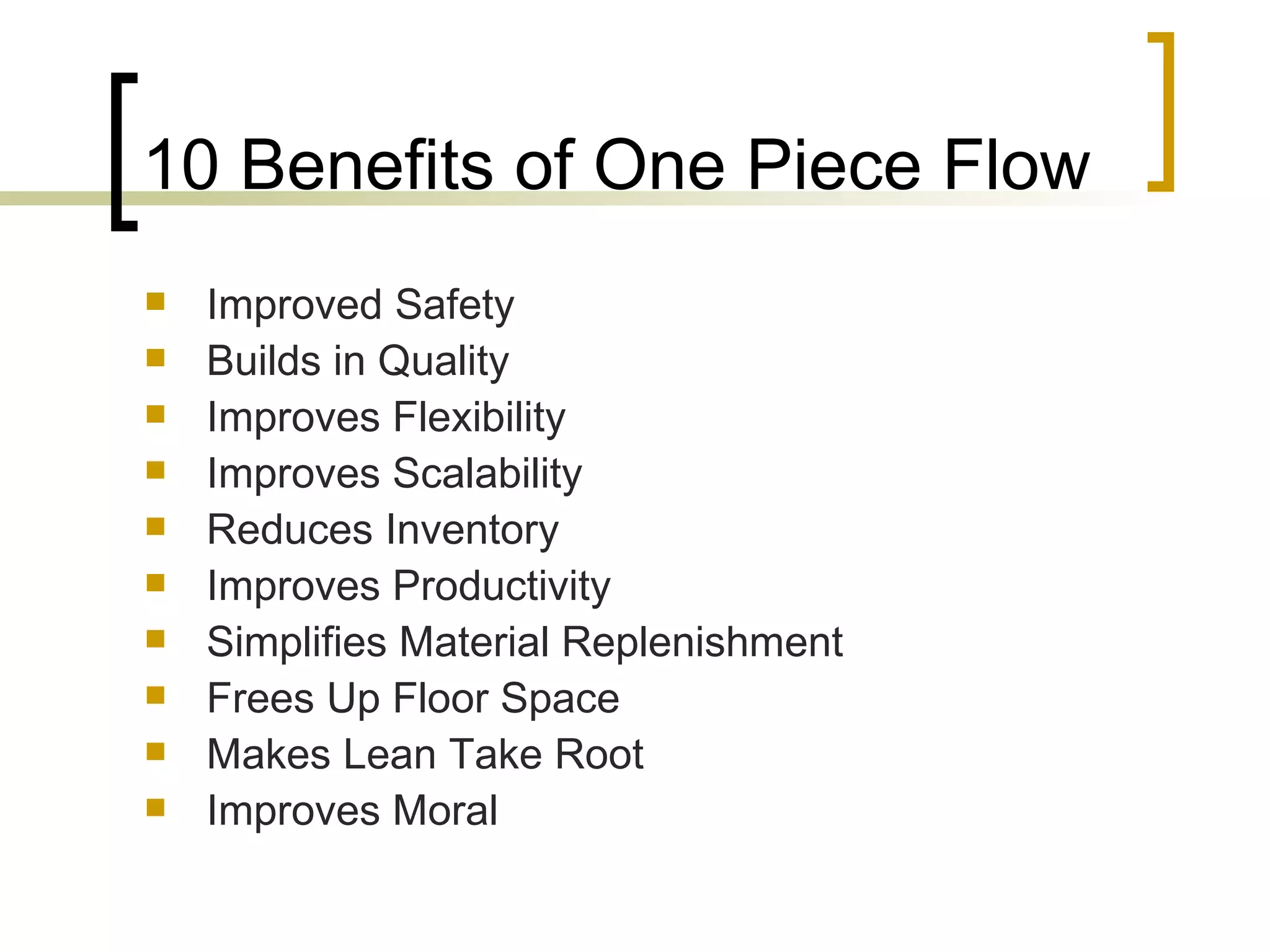 10 Benefits of One Piece Flow

- Improved Safety
- Builds in Quality
- Improves Flexibility
- Improves Scalability
- Reduces Inventory
- Improves Productivity
- Simplifies Material Replenishment
- Frees Up Floor Space
- Makes Lean Take Root
- Improves Moral